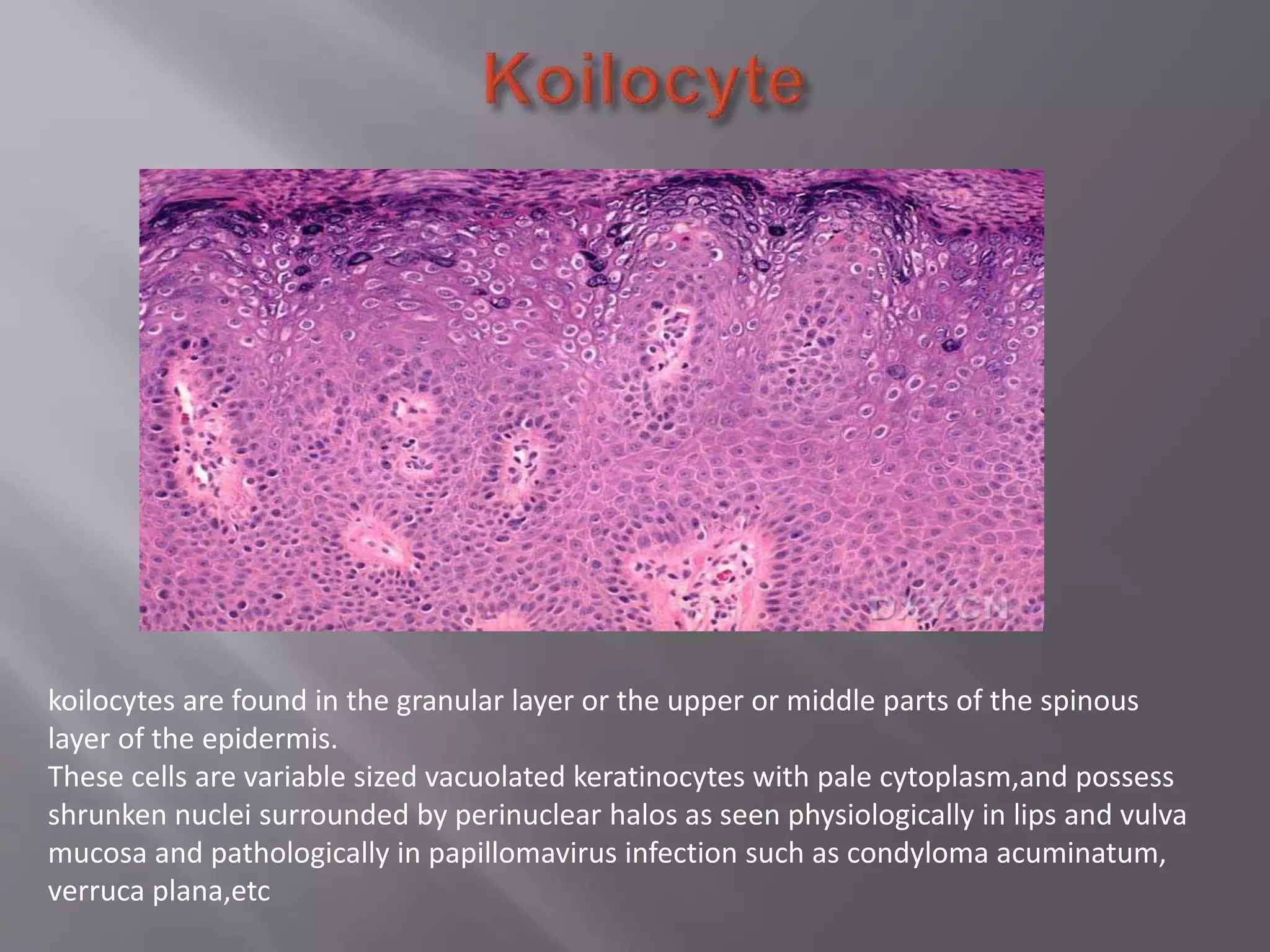 Koilocyte

DXY.CN

koilocytes are found in the granular layer or the upper or middle parts of the spinous layer of the epidermis.
These cells are variable sized vacuolated keratinocytes with pale cytoplasm,and possess shrunken nuclei surrounded by perinuclear halos as seen physiologically in lips and vulva mucosa and pathologically in papillomavirus infection such as condyloma acuminatum, verruca plana,etc